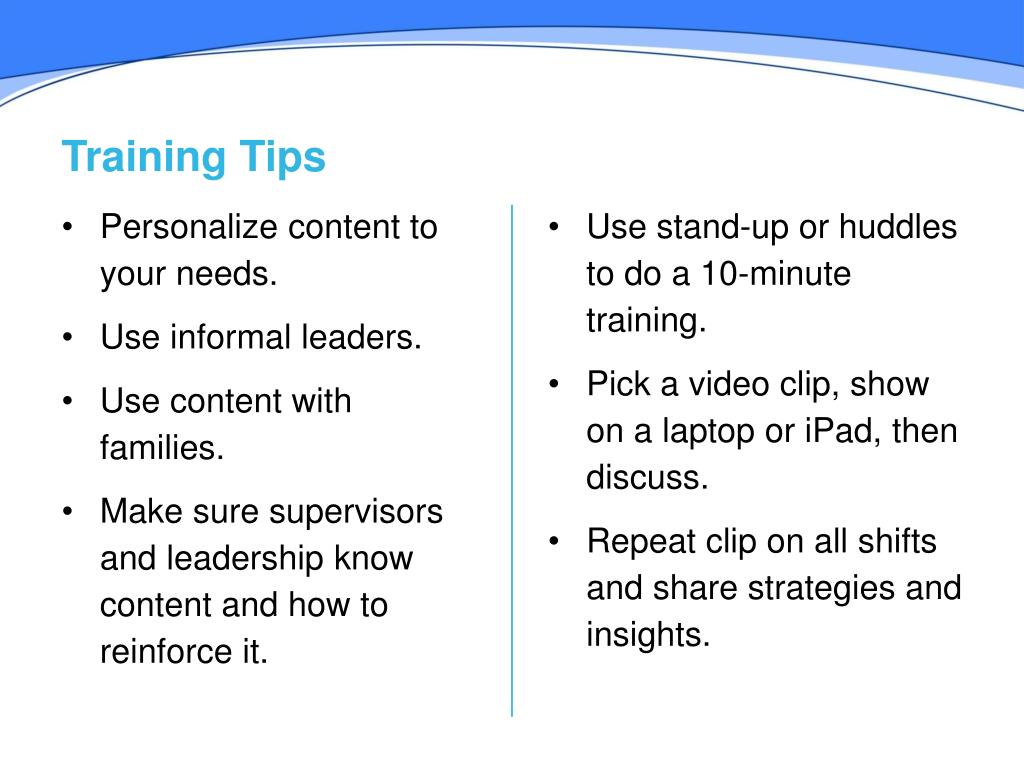 Training Tips

• Personalize content to your needs.
• Use informal leaders.
• Use content with families.
• Make sure supervisors and leadership know content and how to reinforce it.

• Use stand-up or huddles to do a 10-minute training.
• Pick a video clip, show on a laptop or iPad, then discuss.
• Repeat clip on all shifts and share strategies and insights.